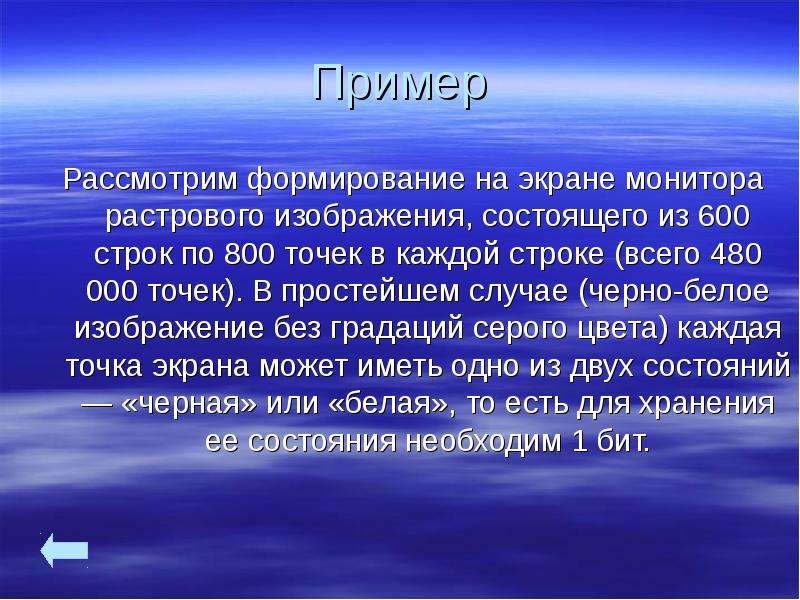 Пример

Рассмотрим формирование на экране монитора растрового изображения, состоящего из 600 строк по 800 точек в каждой строке (всего 480 000 точек). В простейшем случае (черно-белое изображение без градаций серого цвета) каждая точка экрана может иметь одно из двух состояний — «черная» или «белая», то есть для хранения ее состояния необходим 1 бит.